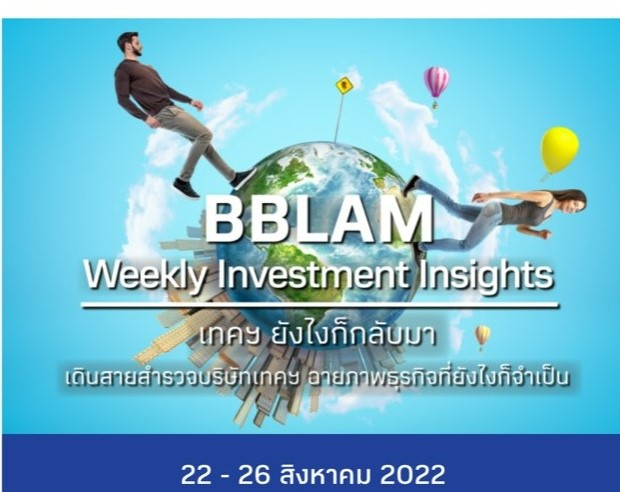 BBLAM
Weekly Investment Insights
เทคฯ ยังไงก็กลับมา
เดินสายสำรวจบริษัทเทคฯ ฉายภาพธุรกิจที่ยังไงก็จำเป็น

22 - 26 สิงหาคม 2022